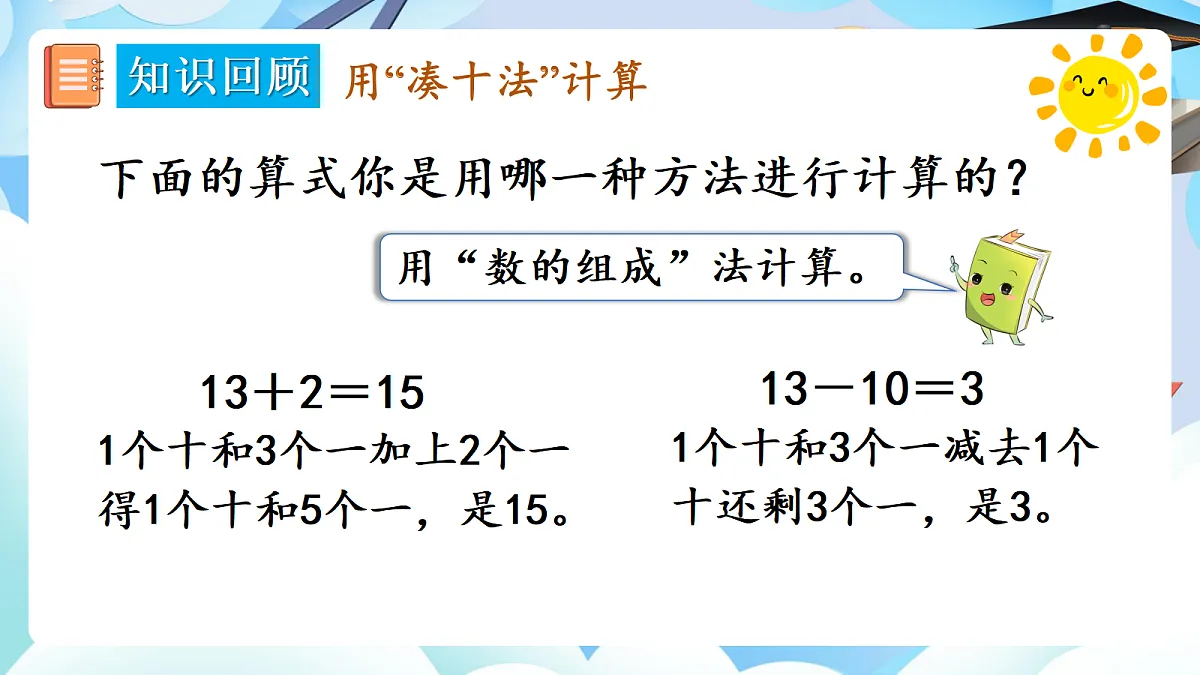 知识回顾 用“凑十法”计算

下面的算式你是用哪一种方法进行计算的？

用“数的组成”法计算。

$13+2=15$
1个十和3个一加上2个一得1个十和5个一，是15。

$13-10=3$
1个十和3个一减去1个十还剩3个一，是3。